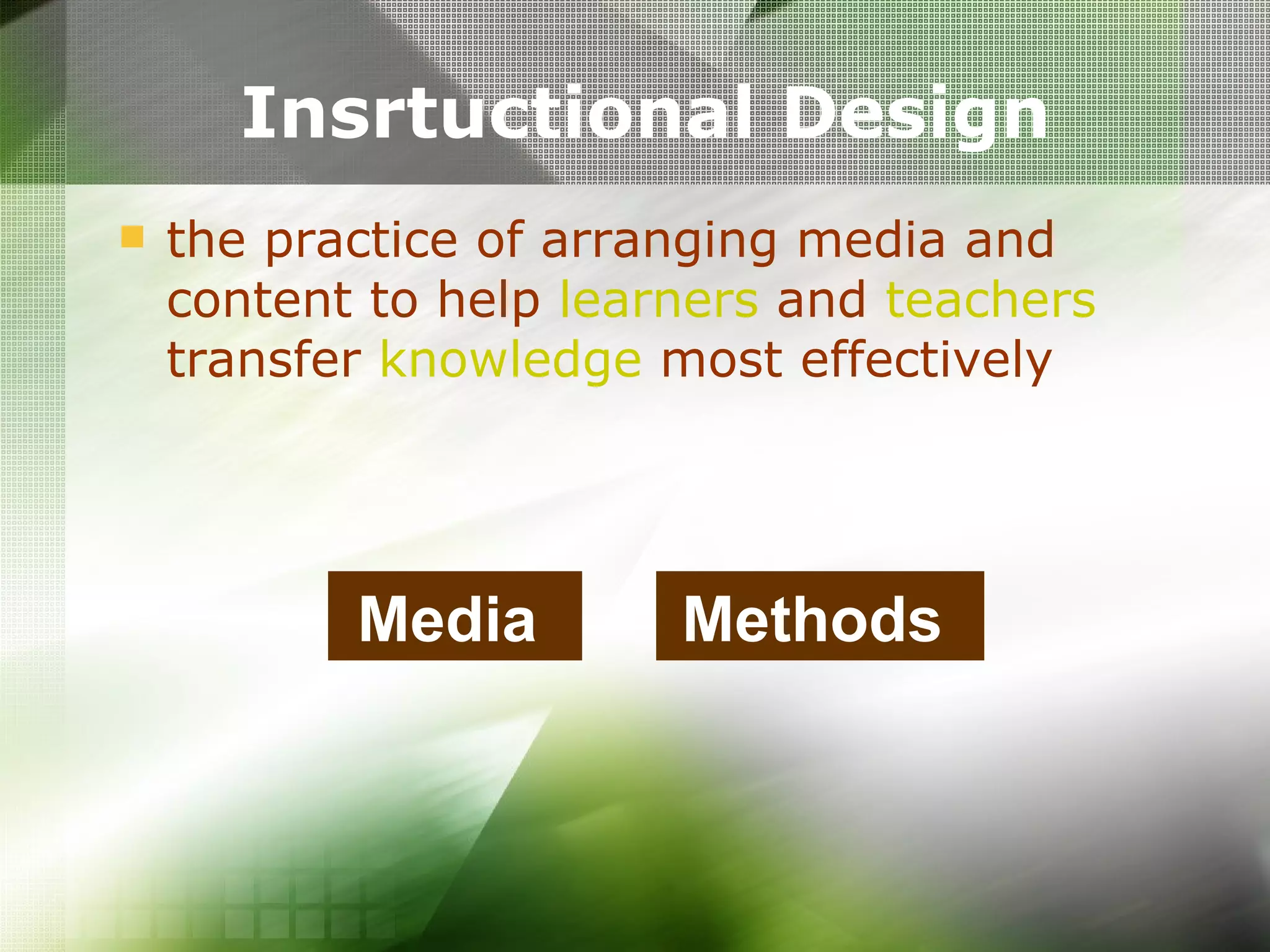 Insrtuctional Design

the practice of arranging media and content to help learners and teachers transfer knowledge most effectively

Media

Methods